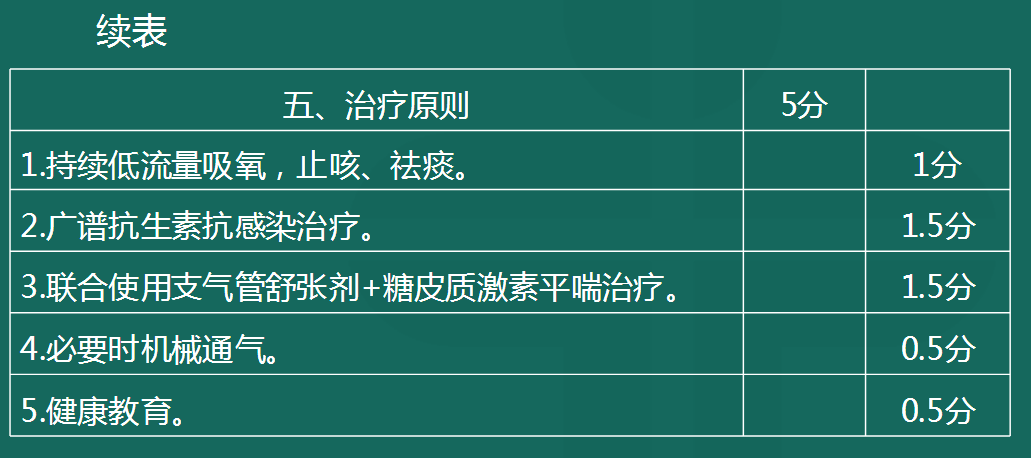 续表

| 五、治疗原则 | 5分 | |
|---|---|---|
| 1.持续低流量吸氧，止咳、祛痰。 | | 1分 |
| 2.广谱抗生素抗感染治疗。 | | 1.5分 |
| 3.联合使用支气管舒张剂+糖皮质激素平喘治疗。 | | 1.5分 |
| 4.必要时机械通气。 | | 0.5分 |
| 5.健康教育。 | | 0.5分 |